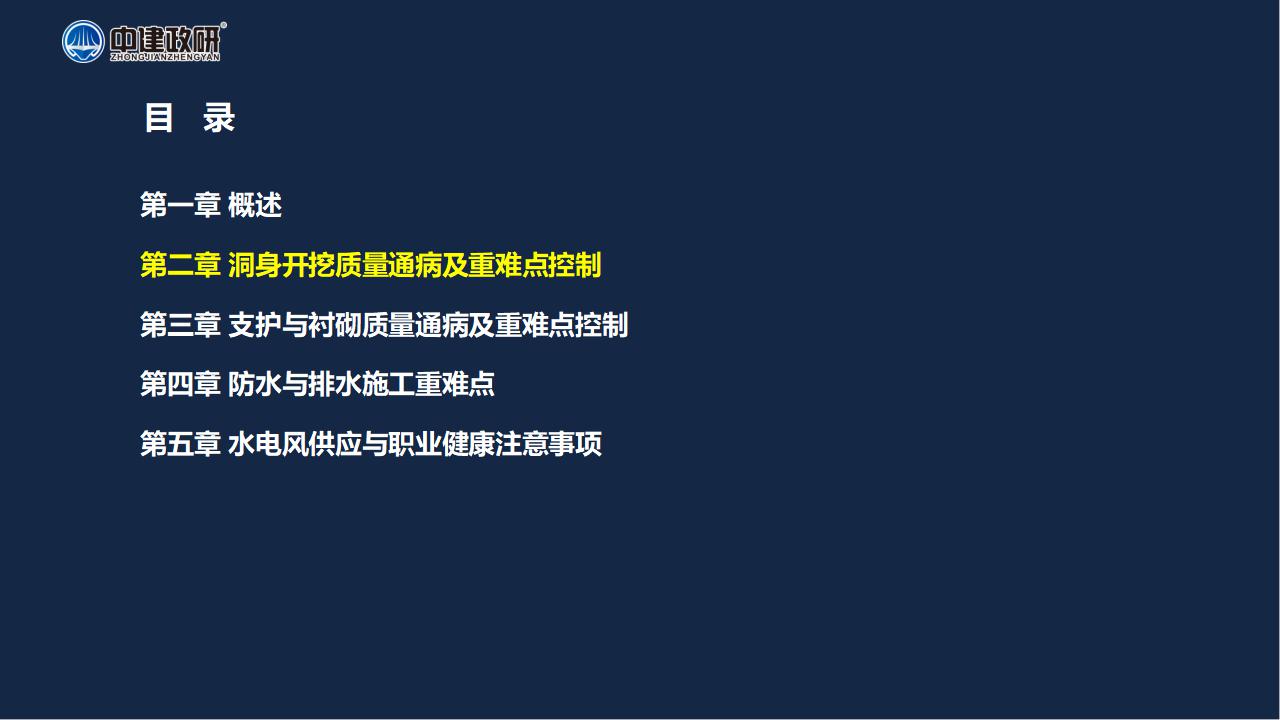 中建政研®
ZHONGJIANZHENGYAN

目 录

第一章 概述

第二章 洞身开挖质量通病及重难点控制

第三章 支护与衬砌质量通病及重难点控制

第四章 防水与排水施工重难点

第五章 水电风供应与职业健康注意事项